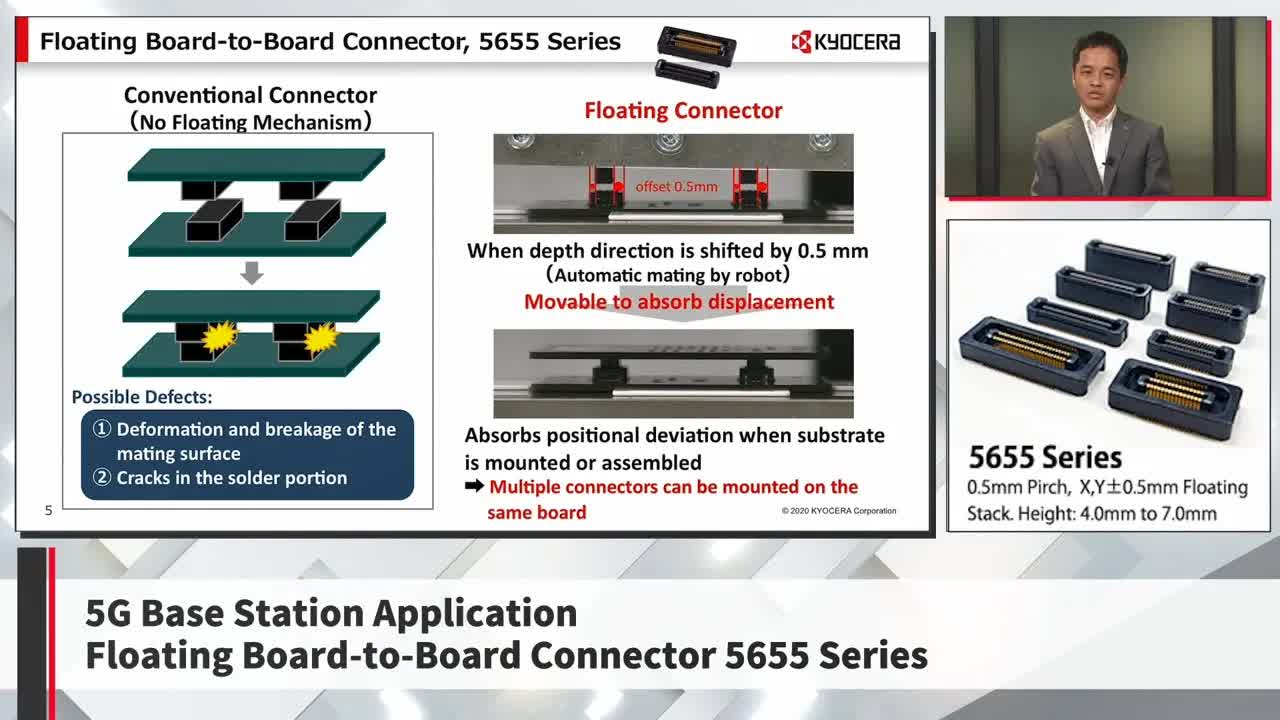 Floating Board-to-Board Connector, 5655 Series

KYOCERA

Conventional Connector
(No Floating Mechanism)

Possible Defects:
① Deformation and breakage of the mating surface
② Cracks in the solder portion

5

Floating Connector

offset 0.5mm

When depth direction is shifted by 0.5 mm
(Automatic mating by robot)

Movable to absorb displacement

Absorbs positional deviation when substrate is mounted or assembled
➡ Multiple connectors can be mounted on the same board

© 2020 KYOCERA Corporation

5655 Series
0.5mm Pirch, X,Y±0.5mm Floating
Stack. Height: 4.0mm to 7.0mm

5G Base Station Application
Floating Board-to-Board Connector 5655 Series